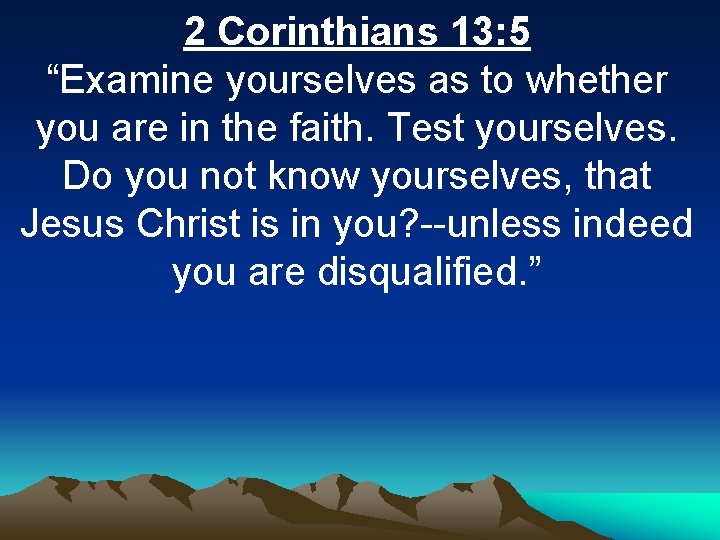 2 Corinthians 13:5

“Examine yourselves as to whether you are in the faith. Test yourselves. Do you not know yourselves, that Jesus Christ is in you?--unless indeed you are disqualified.”